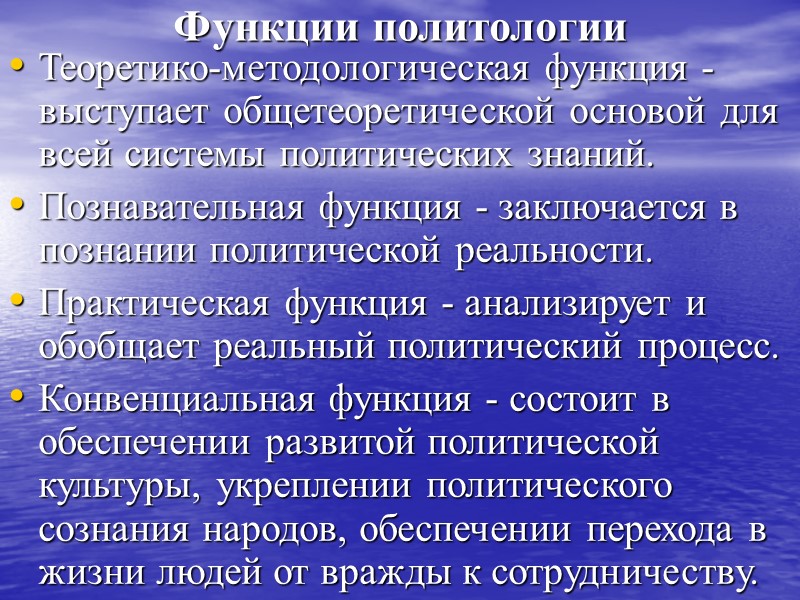 Функции политологии

• Теоретико-методологическая функция - выступает общетеоретической основой для всей системы политических знаний.

• Познавательная функция - заключается в познании политической реальности.

• Практическая функция - анализирует и обобщает реальный политический процесс.

• Конвенциальная функция - состоит в обеспечении развитой политической культуры, укреплении политического сознания народов, обеспечении перехода в жизни людей от вражды к сотрудничеству.